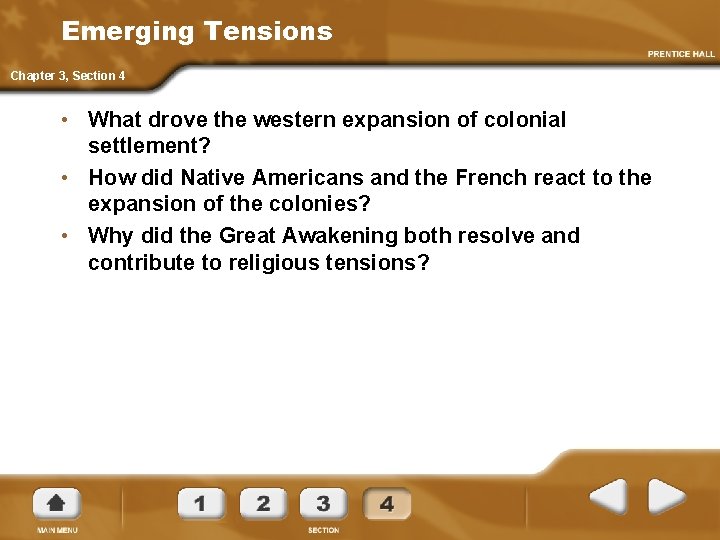 Emerging Tensions

PRENTICE HALL

Chapter 3, Section 4

• What drove the western expansion of colonial settlement?
• How did Native Americans and the French react to the expansion of the colonies?
• Why did the Great Awakening both resolve and contribute to religious tensions?

MAIN MENU

1 2 3 4

SECTION